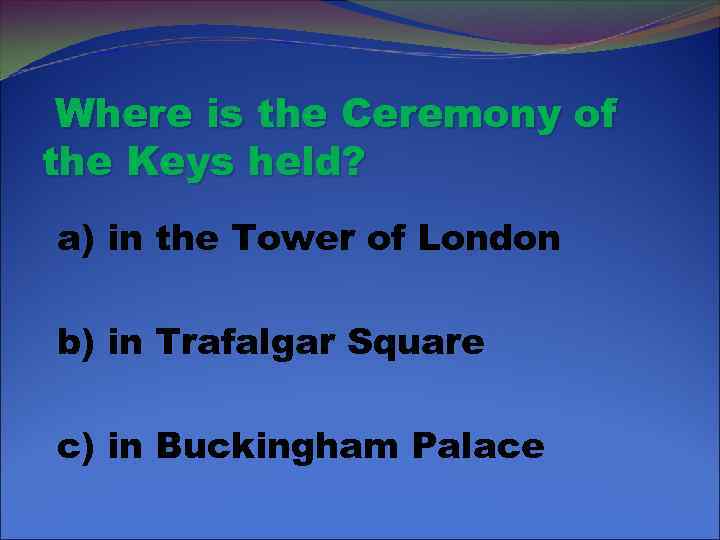 Where is the Ceremony of the Keys held?

a) in the Tower of London

b) in Trafalgar Square

c) in Buckingham Palace